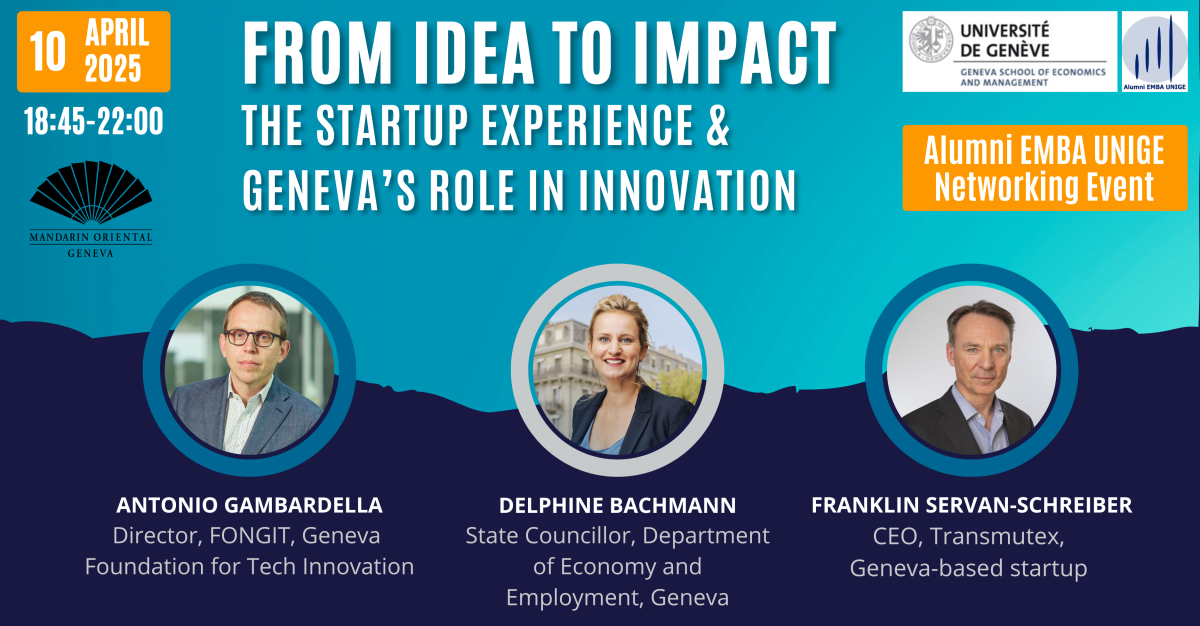 10 APRIL 2025

18:45-22:00

MANDARIN ORIENTAL GENEVA

FROM IDEA TO IMPACT

THE STARTUP EXPERIENCE & GENEVA'S ROLE IN INNOVATION

UNIVERSITÉ DE GENÈVE
GENEVA SCHOOL OF ECONOMICS AND MANAGEMENT

Alumni EMBA UNIGE

Alumni EMBA UNIGE Networking Event

ANTONIO GAMBARDELLA
Director, FONGIT, Geneva Foundation for Tech Innovation

DELPHINE BACHMANN
State Councillor, Department of Economy and Employment, Geneva

FRANKLIN SERVAN-SCHREIBER
CEO, Transmutex, Geneva-based startup